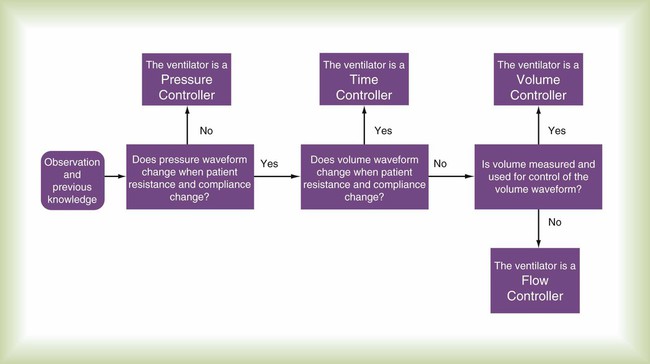 Observation and previous knowledge

Does pressure waveform change when patient resistance and compliance change?

No

The ventilator is a Pressure Controller

Yes

Does volume waveform change when patient resistance and compliance change?

Yes

The ventilator is a Time Controller

No

Is volume measured and used for control of the volume waveform?

Yes

The ventilator is a Volume Controller

No

The ventilator is a Flow Controller